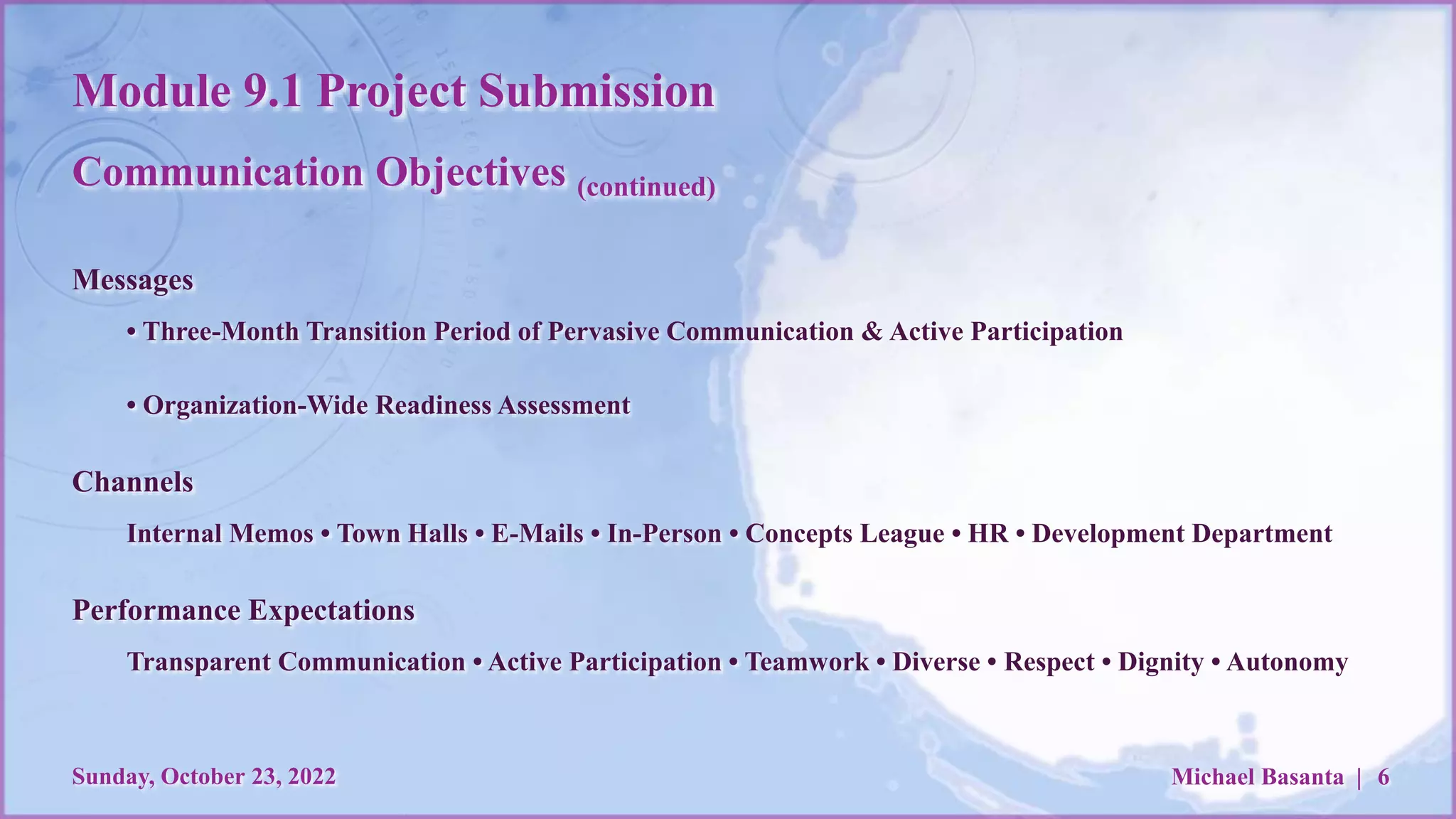 Module 9.1 Project Submission

Communication Objectives (continued)

Messages

• Three-Month Transition Period of Pervasive Communication & Active Participation

• Organization-Wide Readiness Assessment

Channels

Internal Memos • Town Halls • E-Mails • In-Person • Concepts League • HR • Development Department

Performance Expectations

Transparent Communication • Active Participation • Teamwork • Diverse • Respect • Dignity • Autonomy

Sunday, October 23, 2022

Michael Basanta | 6